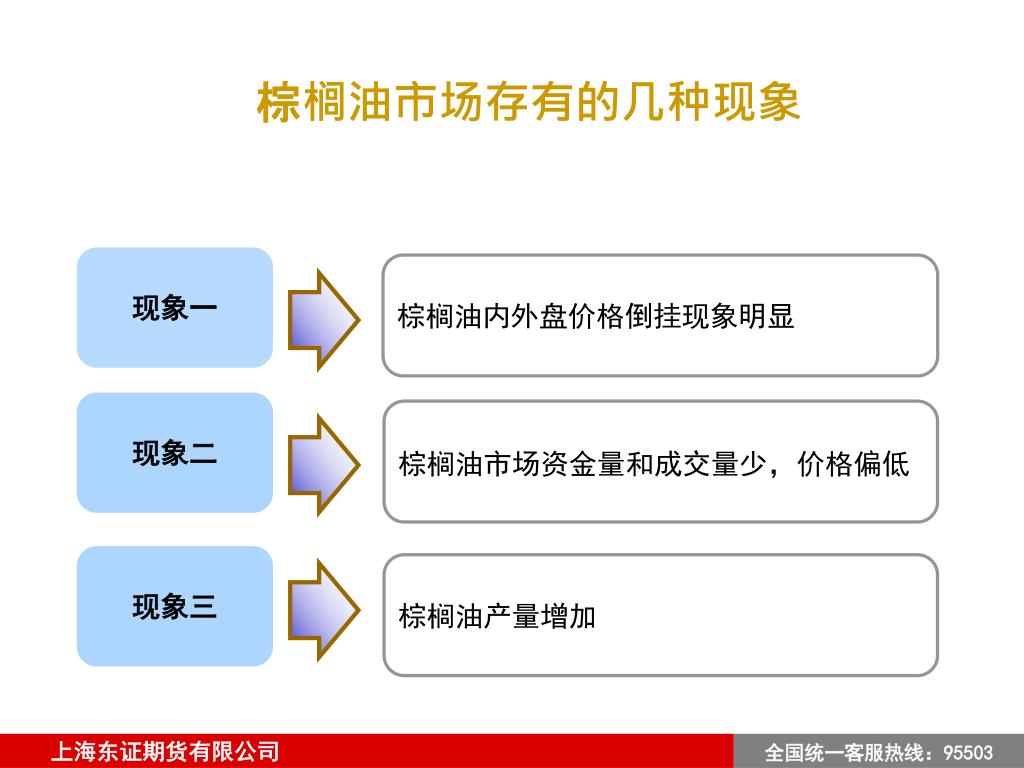 棕榈油市场存有的几种现象

现象一

棕榈油内外盘价格倒挂现象明显

现象二

棕榈油市场资金量和成交量少，价格偏低

现象三

棕榈油产量增加

上海东证期货有限公司

全国统一客服热线：95503